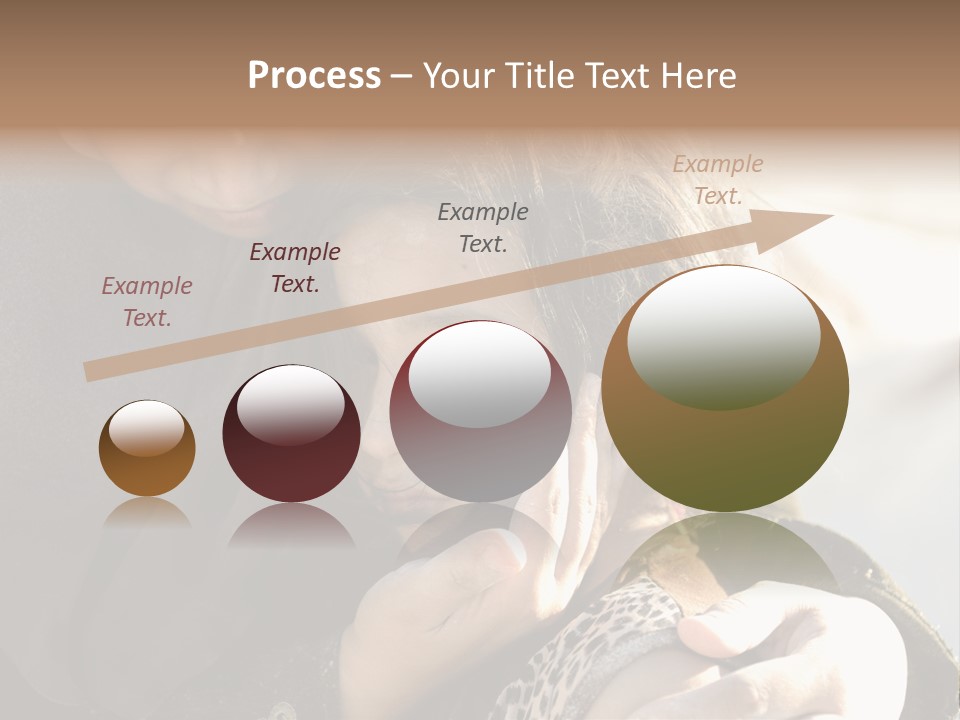 Process – Your Title Text Here

Example Text.

Example Text.

Example Text.

Example Text.